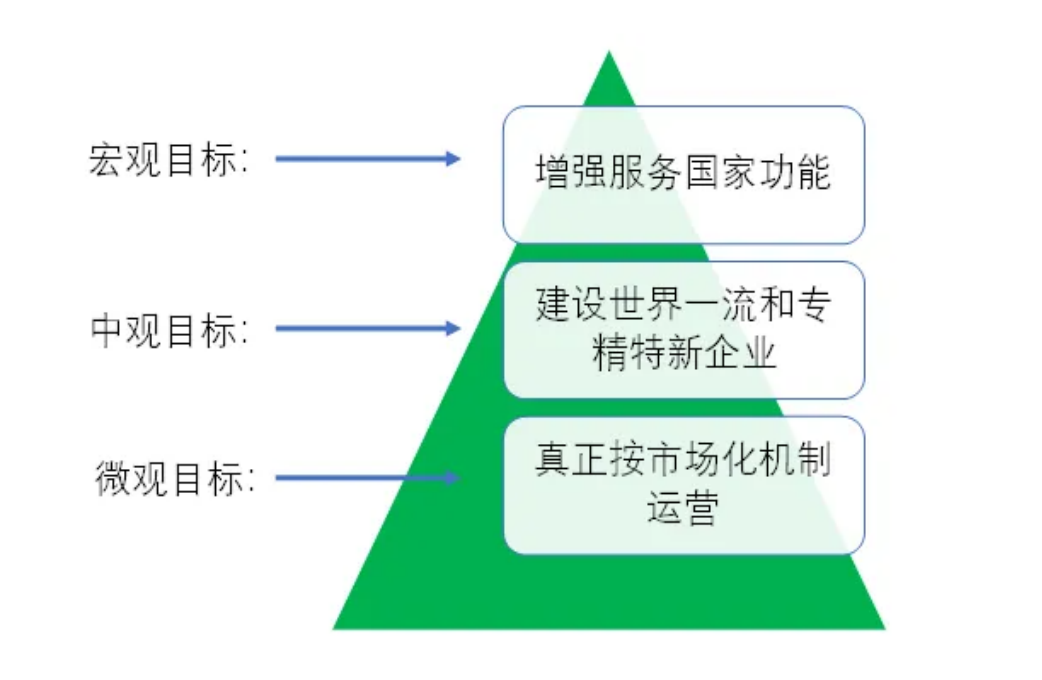 宏观目标：

增强服务国家功能

中观目标：

建设世界一流和专精特新企业

微观目标：

真正按市场化机制运营